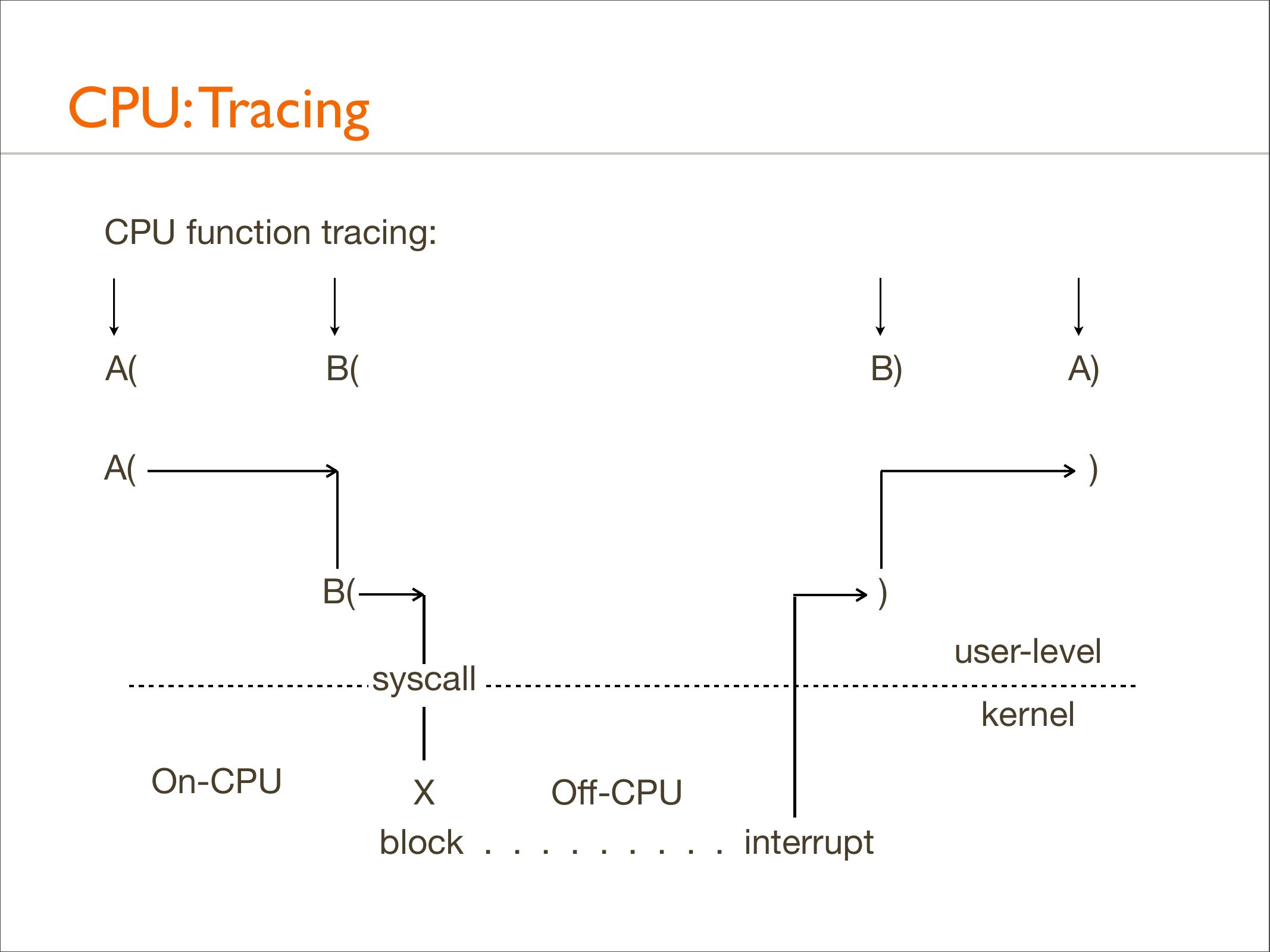 CPU: Tracing

CPU function tracing:

A( B( B) A)

A( )

B( )

user-level

syscall

kernel

On-CPU X Off-CPU

block . . . . . . . . . interrupt